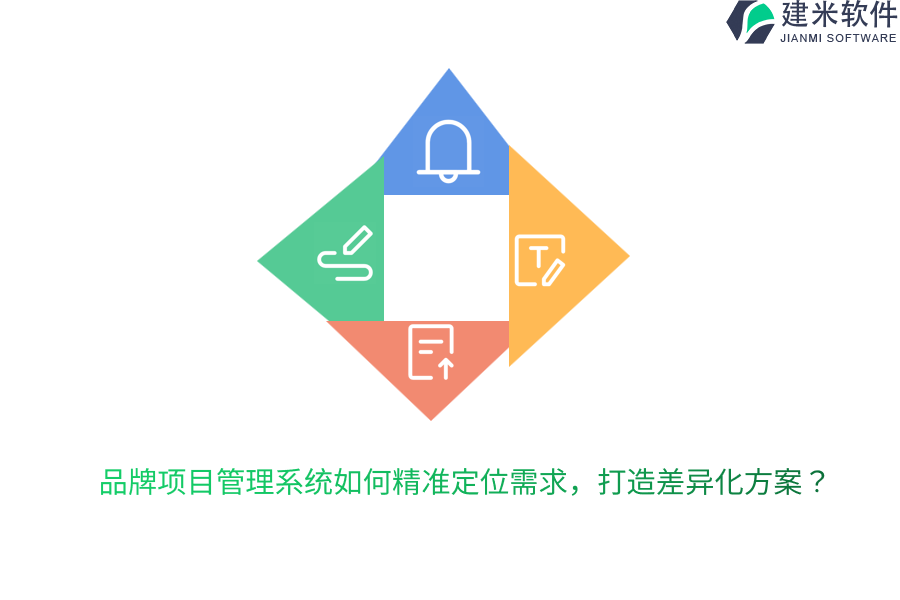 建米软件
JIANMI SOFTWARE

品牌项目管理系统如何精准定位需求，打造差异化方案？